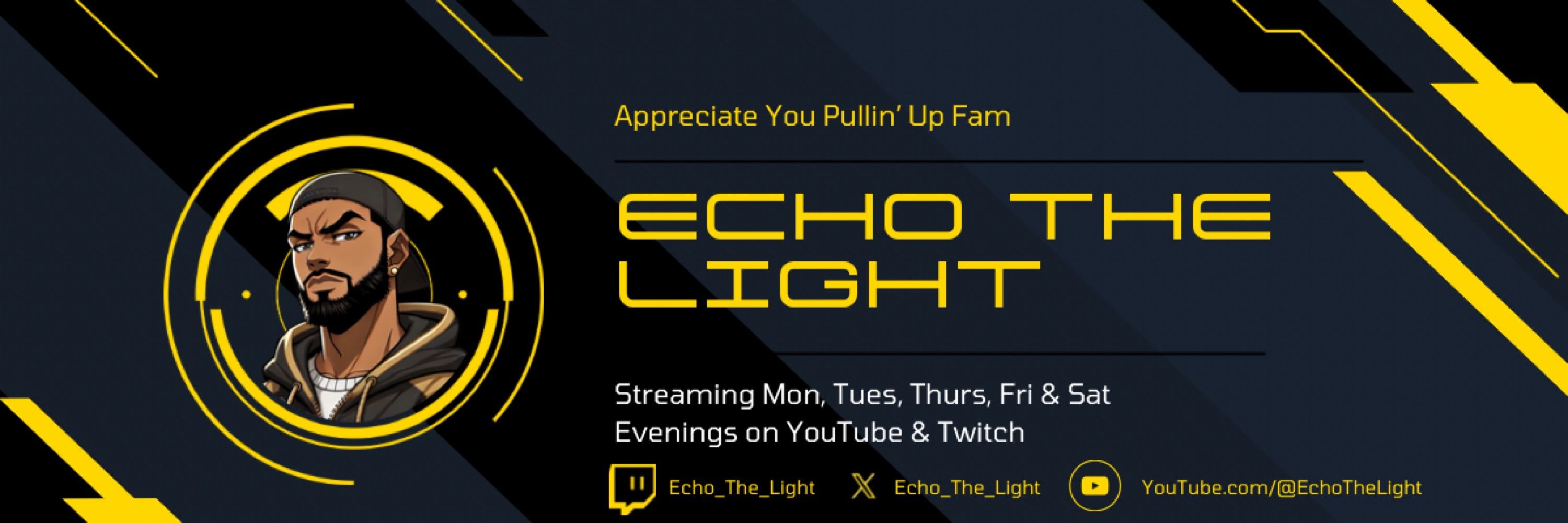 Appreciate You Pullin' Up Fam

ECHO THE LIGHT

Streaming Mon, Tues, Thurs, Fri & Sat Evenings on YouTube & Twitch

Echo_The_Light Echo_The_Light YouTube.com/@EchoTheLight